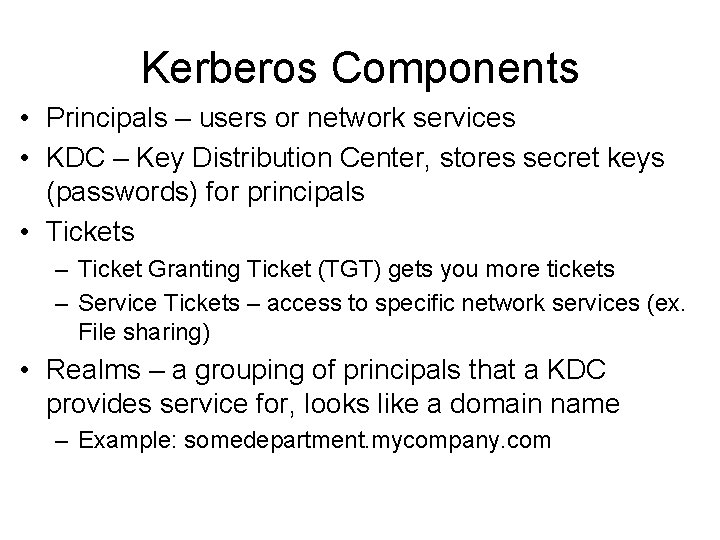 Kerberos Components

• Principals – users or network services
• KDC – Key Distribution Center, stores secret keys (passwords) for principals
• Tickets
– Ticket Granting Ticket (TGT) gets you more tickets
– Service Tickets – access to specific network services (ex. File sharing)
• Realms – a grouping of principals that a KDC provides service for, looks like a domain name
– Example: somedepartment.mycompany.com